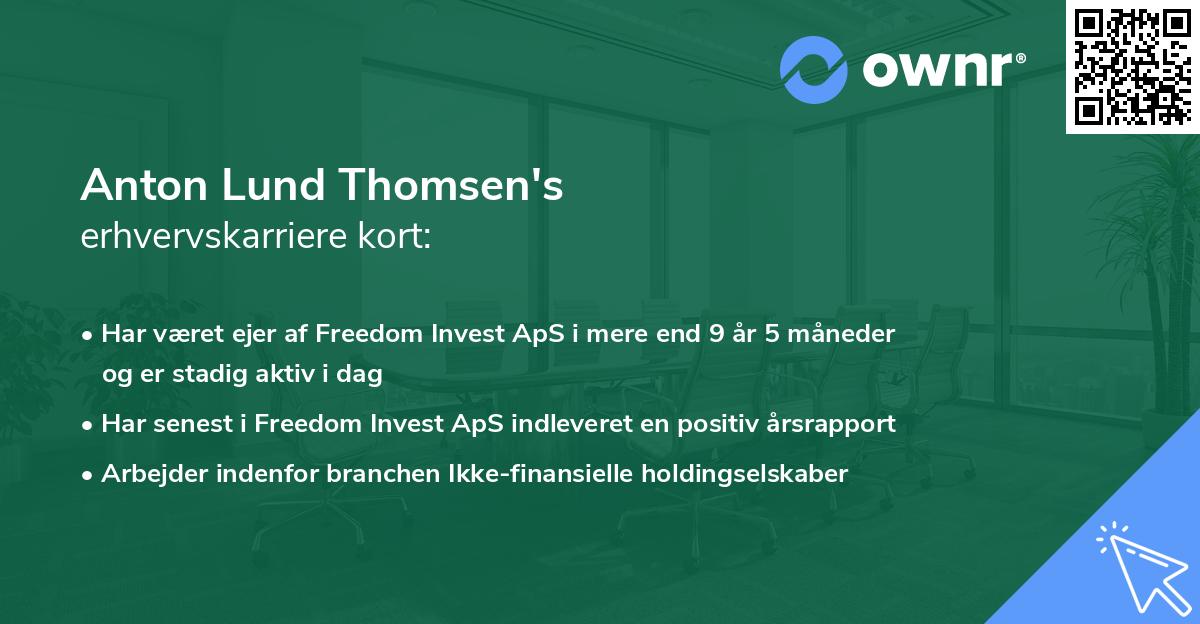 ownr®

Anton Lund Thomsen's
erhvervskarriere kort:

• Har været ejer af Freedom Invest ApS i mere end 9 år 5 måneder og er stadig aktiv i dag
• Har senest i Freedom Invest ApS indleveret en positiv årsrapport
• Arbejder indenfor branchen Ikke-finansielle holdingselskaber